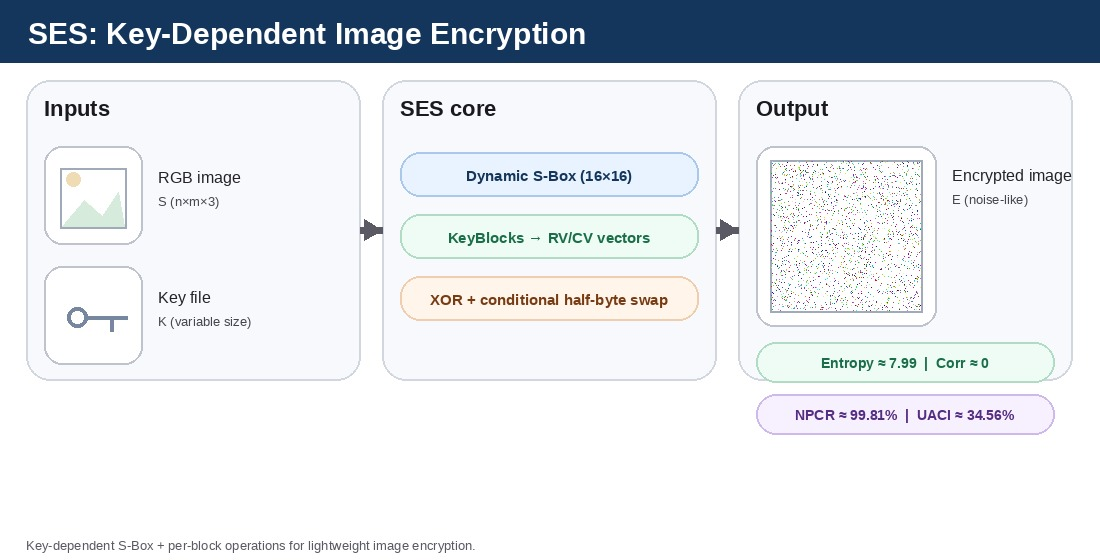 SES: Key-Dependent Image Encryption

Inputs

RGB image
S (n×m×3)

Key file
K (variable size)

SES core

Dynamic S-Box (16×16)

KeyBlocks → RV/CV vectors

XOR + conditional half-byte swap

Output

Encrypted image
E (noise-like)

Entropy ≈ 7.99 | Corr ≈ 0

NPCR ≈ 99.81% | UACI ≈ 34.56%

Key-dependent S-Box + per-block operations for lightweight image encryption.